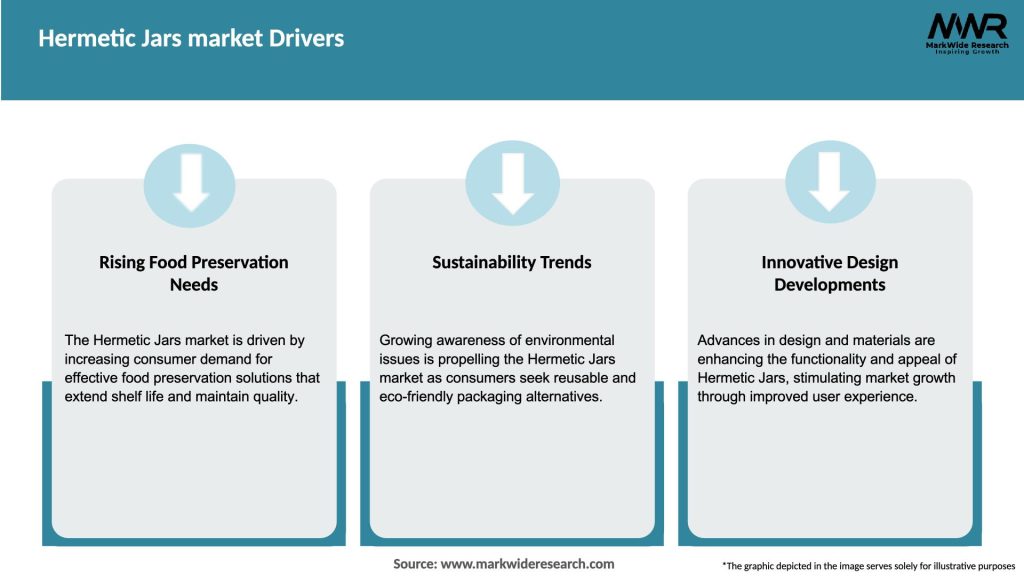 Hermetic Jars market Drivers

MWR
MarkWide Research
Inspiring Growth

Rising Food Preservation Needs

The Hermetic Jars market is driven by increasing consumer demand for effective food preservation solutions that extend shelf life and maintain quality.

Sustainability Trends

Growing awareness of environmental issues is propelling the Hermetic Jars market as consumers seek reusable and eco-friendly packaging alternatives.

Innovative Design Developments

Advances in design and materials are enhancing the functionality and appeal of Hermetic Jars, stimulating market growth through improved user experience.

Source: www.markwideresearch.com

*The graphic depicted in the image serves solely for illustrative purposes